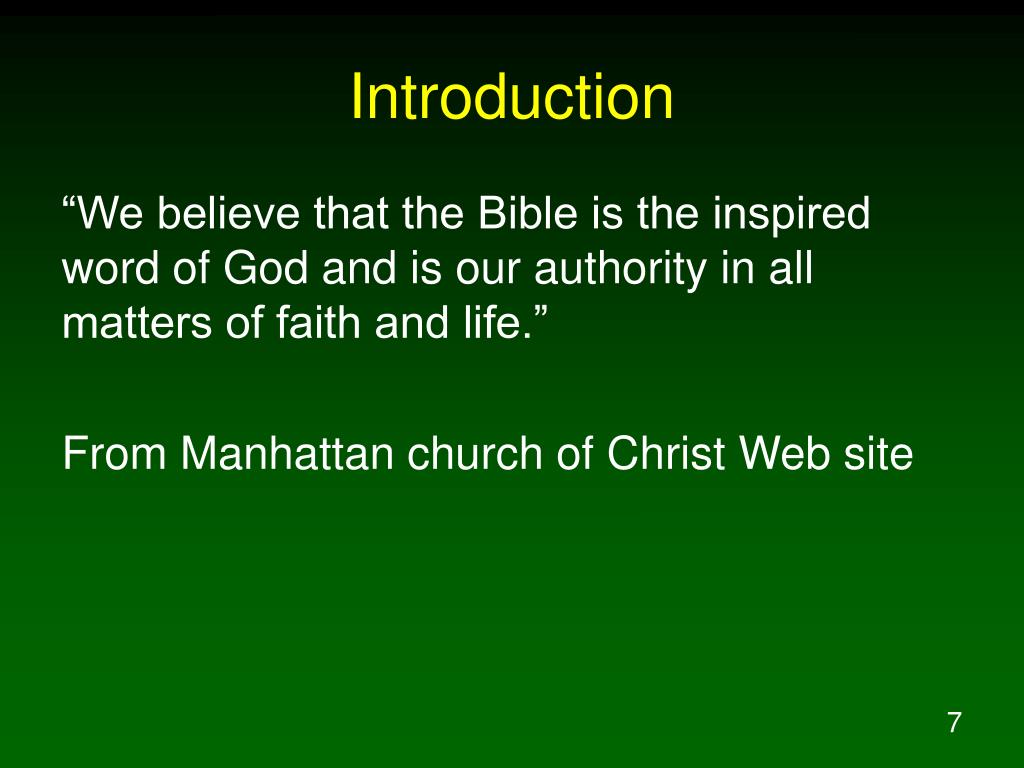 Introduction

“We believe that the Bible is the inspired word of God and is our authority in all matters of faith and life.”

From Manhattan church of Christ Web site

7